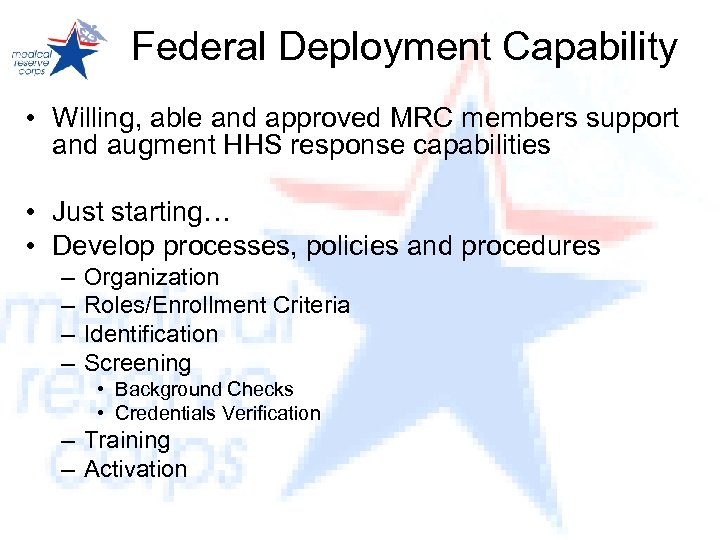 medical reserve corps

Federal Deployment Capability

• Willing, able and approved MRC members support and augment HHS response capabilities

• Just starting…
• Develop processes, policies and procedures
– Organization
– Roles/Enrollment Criteria
– Identification
– Screening
• Background Checks
• Credentials Verification
– Training
– Activation